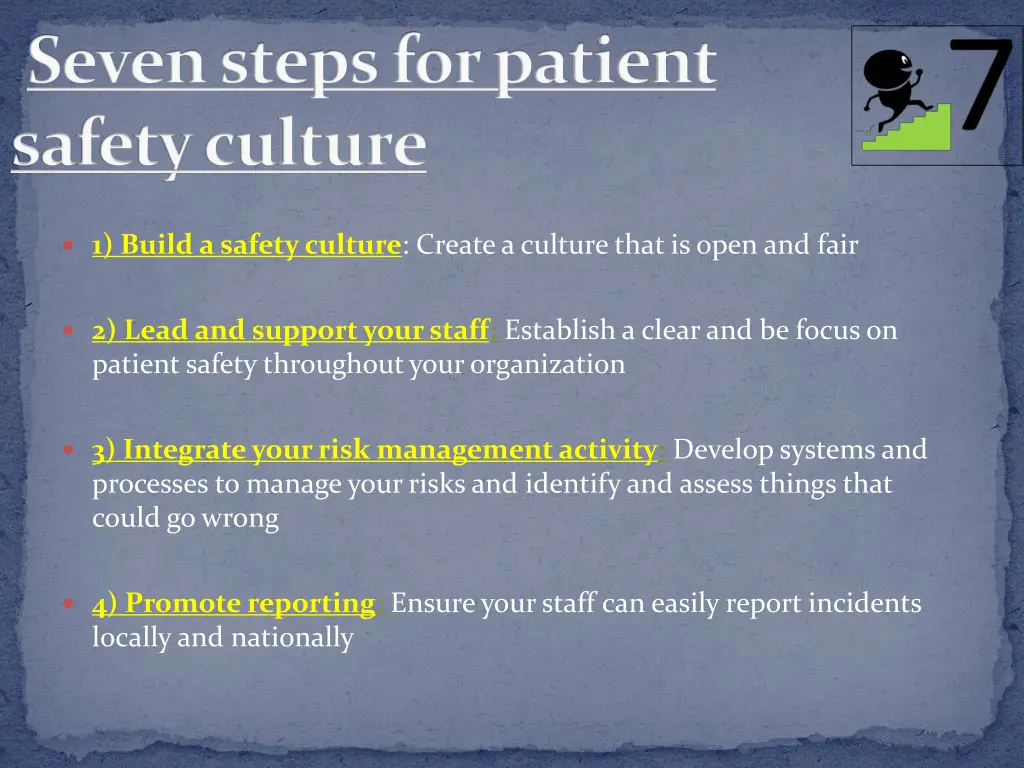 Seven steps for patient safety culture

7

1) Build a safety culture: Create a culture that is open and fair

2) Lead and support your staff: Establish a clear and be focus on patient safety throughout your organization

3) Integrate your risk management activity: Develop systems and processes to manage your risks and identify and assess things that could go wrong

4) Promote reporting: Ensure your staff can easily report incidents locally and nationally